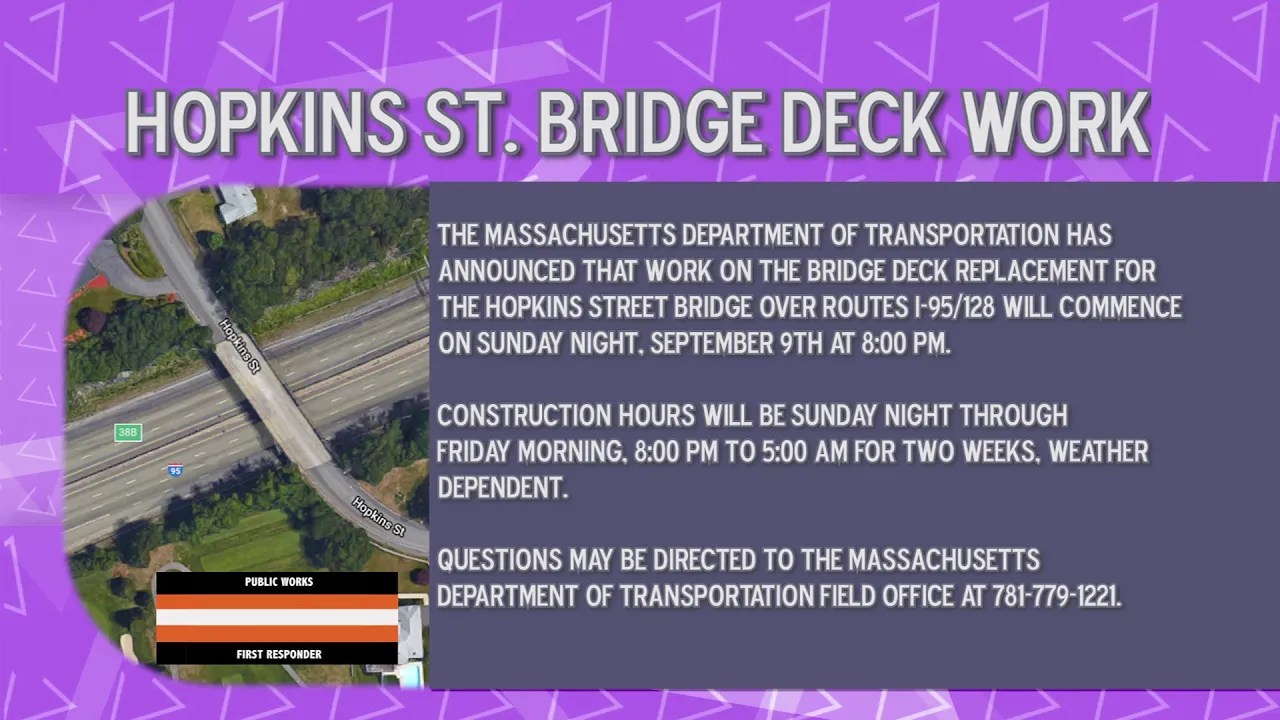 HOPKINS ST. BRIDGE DECK WORK

Hopkins St

38B

95

Hopkins St

PUBLIC WORKS

FIRST RESPONDER

THE MASSACHUSETTS DEPARTMENT OF TRANSPORTATION HAS ANNOUNCED THAT WORK ON THE BRIDGE DECK REPLACEMENT FOR THE HOPKINS STREET BRIDGE OVER ROUTES I-95/128 WILL COMMENCE ON SUNDAY NIGHT, SEPTEMBER 9TH AT 8:00 PM.

CONSTRUCTION HOURS WILL BE SUNDAY NIGHT THROUGH FRIDAY MORNING, 8:00 PM TO 5:00 AM FOR TWO WEEKS, WEATHER DEPENDENT.

QUESTIONS MAY BE DIRECTED TO THE MASSACHUSETTS DEPARTMENT OF TRANSPORTATION FIELD OFFICE AT 781-779-1221.